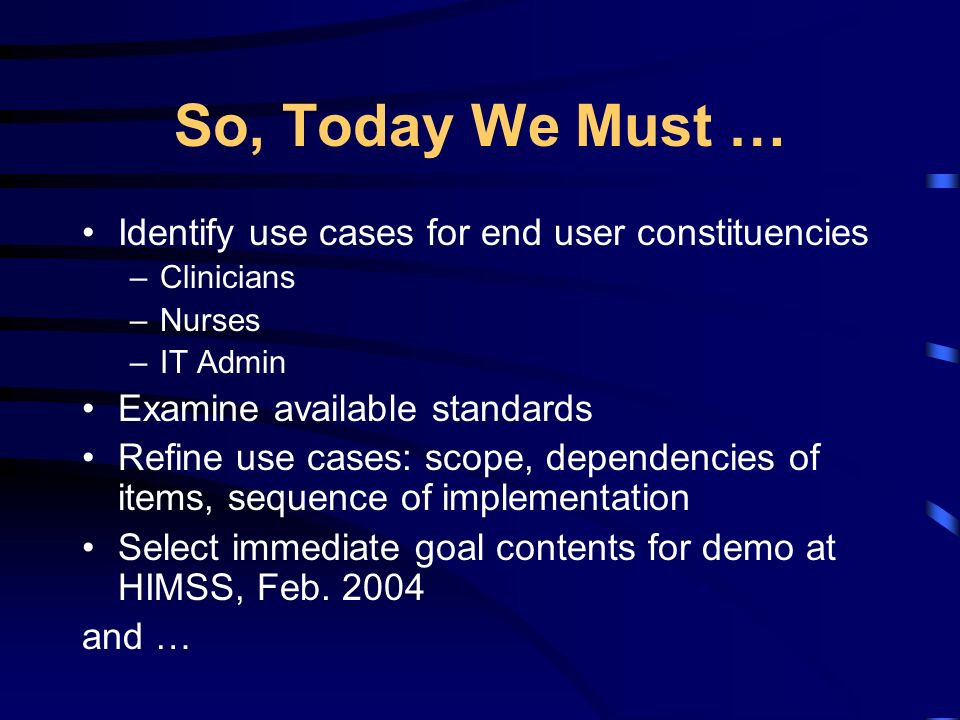 So, Today We Must …

• Identify use cases for end user constituencies
– Clinicians
– Nurses
– IT Admin
• Examine available standards
• Refine use cases: scope, dependencies of items, sequence of implementation
• Select immediate goal contents for demo at HIMSS, Feb. 2004

and …